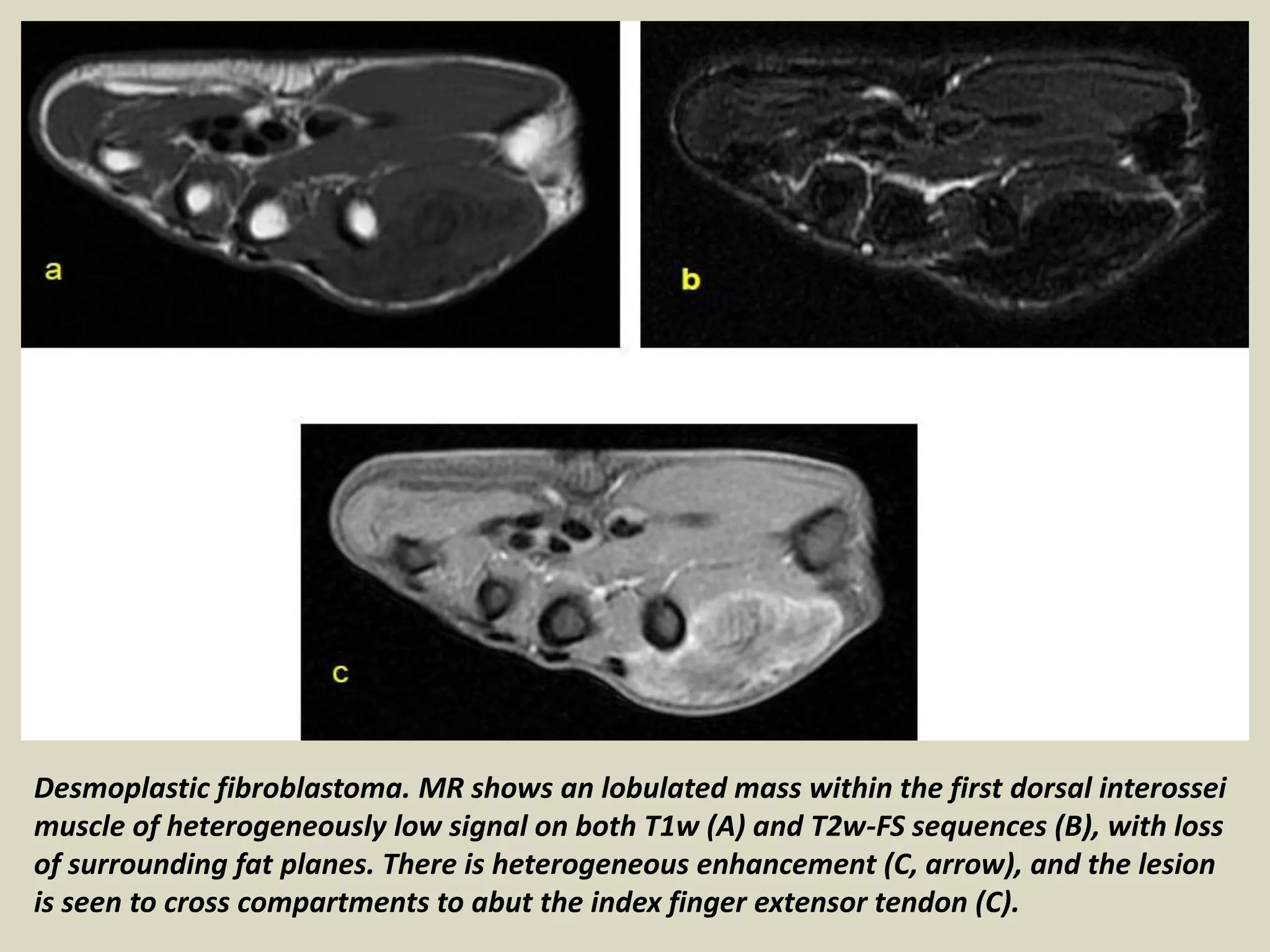 a

b

c

Desmoplastic fibroblastoma. MR shows an lobulated mass within the first dorsal interossei muscle of heterogeneously low signal on both T1w (A) and T2w-FS sequences (B), with loss of surrounding fat planes. There is heterogeneous enhancement (C, arrow), and the lesion is seen to cross compartments to abut the index finger extensor tendon (C).